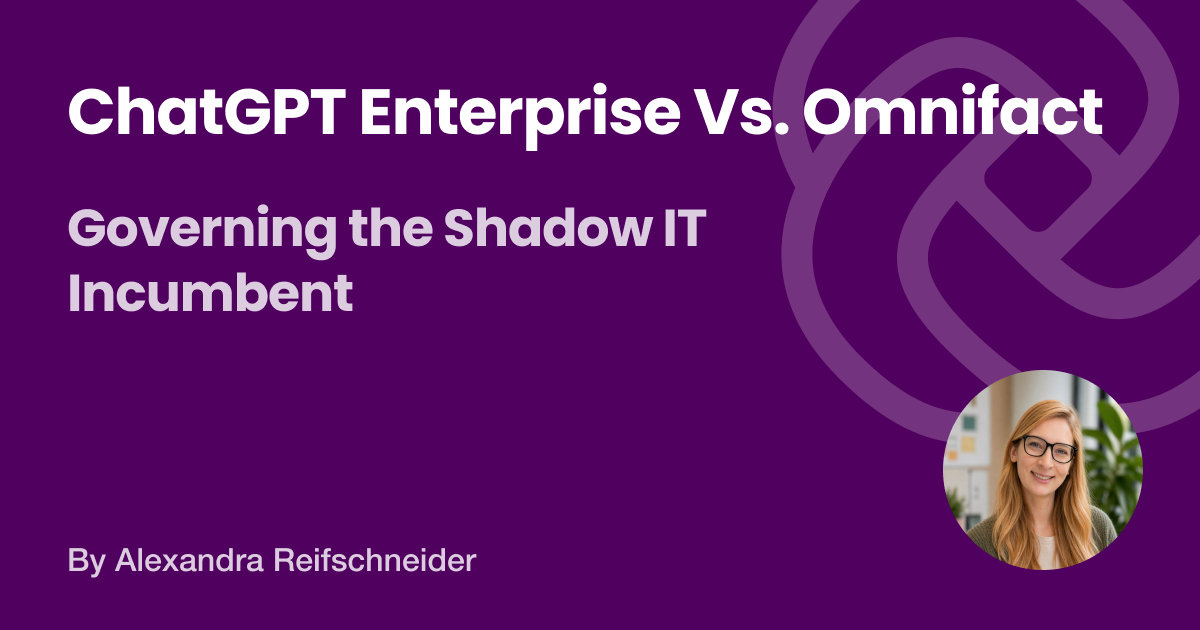 ChatGPT Enterprise Vs. Omnifact

Governing the Shadow IT Incumbent

By Alexandra Reifschneider